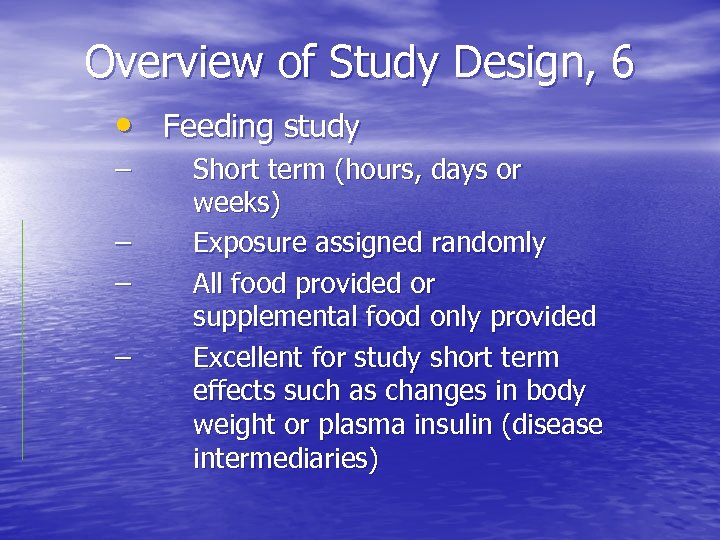 Overview of Study Design, 6

• Feeding study
– Short term (hours, days or weeks)
– Exposure assigned randomly
– All food provided or supplemental food only provided
– Excellent for study short term effects such as changes in body weight or plasma insulin (disease intermediaries)